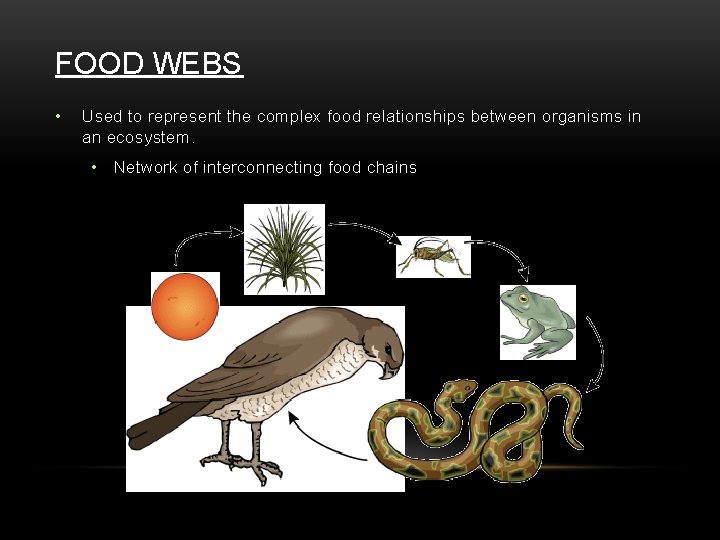 FOOD WEBS

• Used to represent the complex food relationships between organisms in an ecosystem.

• Network of interconnecting food chains